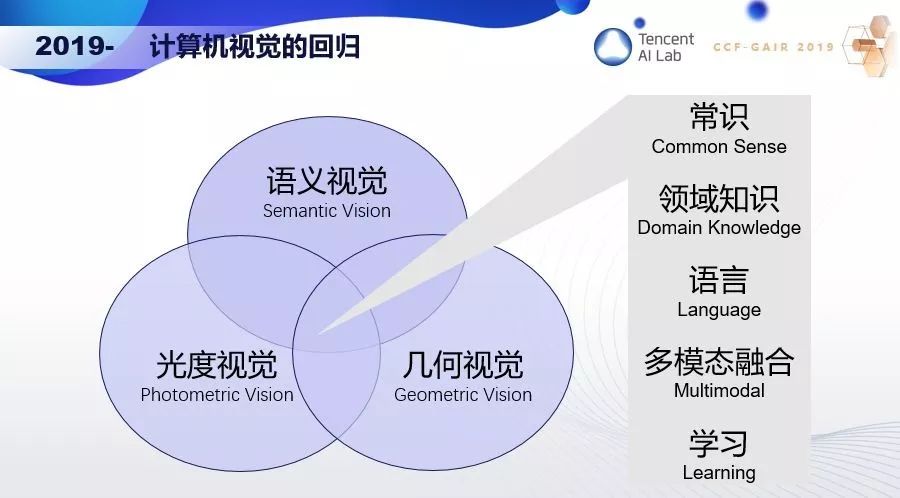 2019- 计算机视觉的回归

Tencent AI Lab

CCF-GAIR 2019

语义视觉
Semantic Vision

光度视觉
Photometric Vision

几何视觉
Geometric Vision

常识
Common Sense

领域知识
Domain Knowledge

语言
Language

多模态融合
Multimodal

学习
Learning